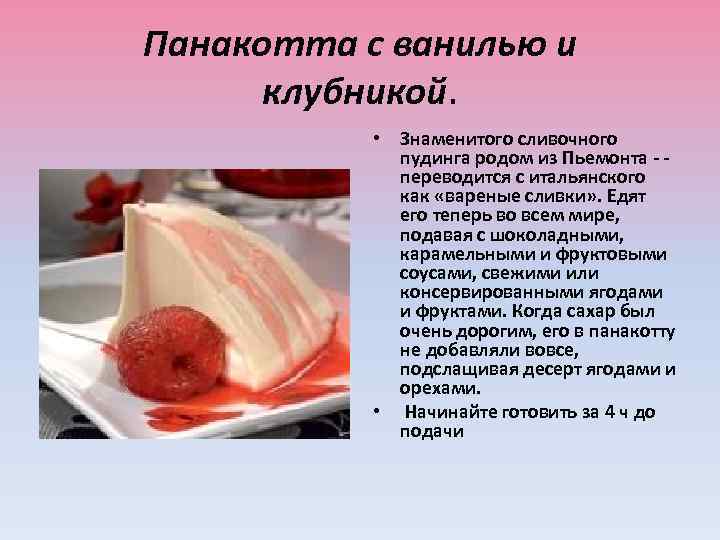 Панакотта с ванилью и клубникой.

• Знаменитого сливочного пудинга родом из Пьемонта - - переводится с итальянского как «вареные сливки». Едят его теперь во всем мире, подавая с шоколадными, карамельными и фруктовыми соусами, свежими или консервированными ягодами и фруктами. Когда сахар был очень дорогим, его в панакотту не добавляли вовсе, подслащивая десерт ягодами и орехами.

• Начинайте готовить за 4 ч до подачи